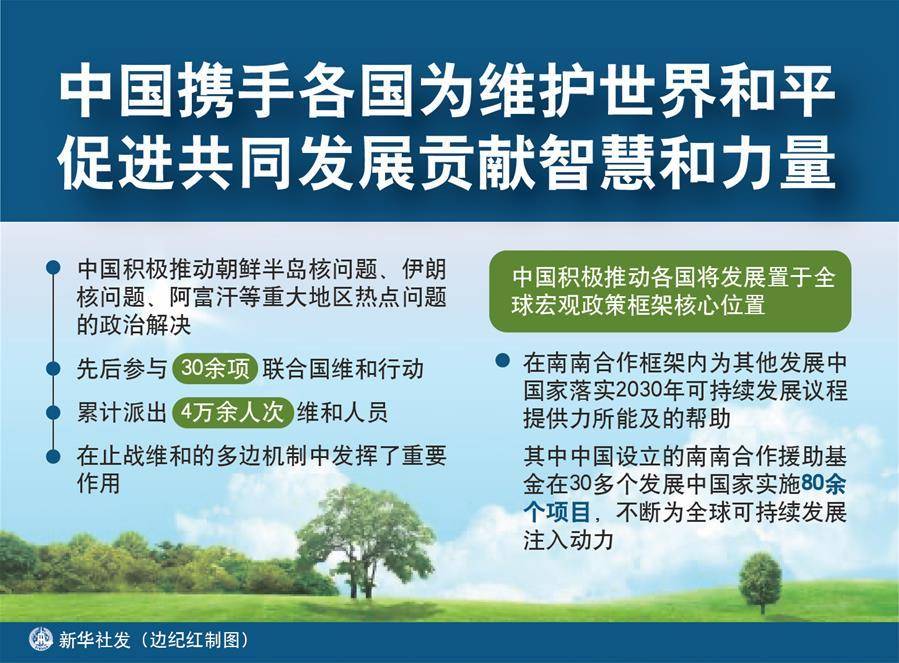 中国携手各国为维护世界和平促进共同发展贡献智慧和力量

中国积极推动朝鲜半岛核问题、伊朗核问题、阿富汗等重大地区热点问题的政治解决

先后参与 30余项 联合国维和行动

累计派出 4万余人次 维和人员

在止战维和的多边机制中发挥了重要作用

中国积极推动各国将发展置于全球宏观政策框架核心位置

在南南合作框架内为其他发展中国家落实2030年可持续发展议程提供力所能及的帮助

其中中国设立的南南合作援助基金在30多个发展中国家实施80余个项目，不断为全球可持续发展注入动力

新华社发（边纪红制图）